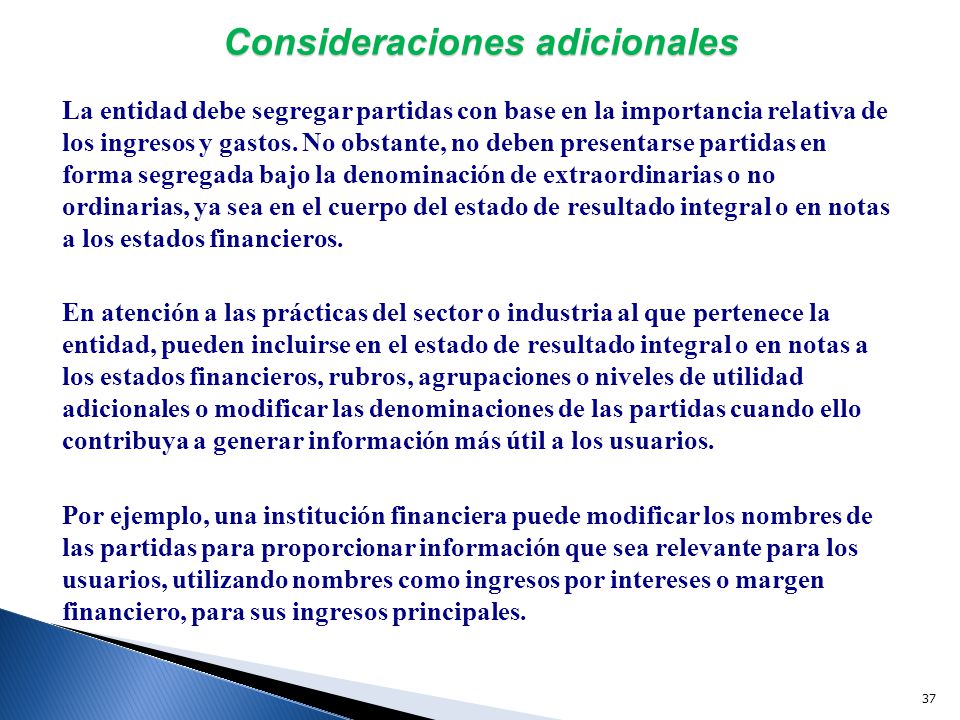 Consideraciones adicionales

La entidad debe segregar partidas con base en la importancia relativa de los ingresos y gastos. No obstante, no deben presentarse partidas en forma segregada bajo la denominación de extraordinarias o no ordinarias, ya sea en el cuerpo del estado de resultado integral o en notas a los estados financieros.

En atención a las prácticas del sector o industria al que pertenece la entidad, pueden incluirse en el estado de resultado integral o en notas a los estados financieros, rubros, agrupaciones o niveles de utilidad adicionales o modificar las denominaciones de las partidas cuando ello contribuya a generar información más útil a los usuarios.

Por ejemplo, una institución financiera puede modificar los nombres de las partidas para proporcionar información que sea relevante para los usuarios, utilizando nombres como ingresos por intereses o margen financiero, para sus ingresos principales.

37